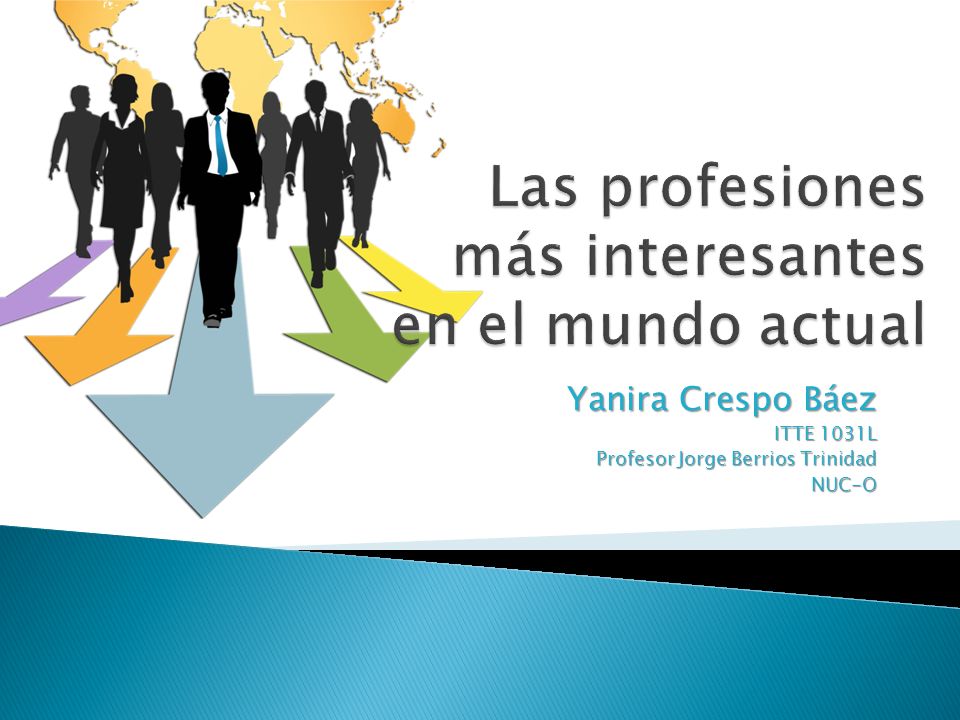 Las profesiones más interesantes en el mundo actual

Yanira Crespo Báez
ITTE 1031L
Profesor Jorge Berrios Trinidad
NUC-O